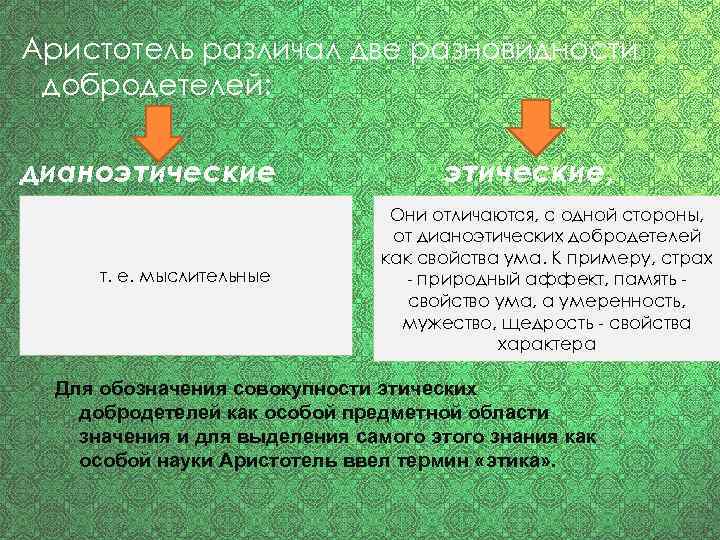 Аристотель различал две разновидности добродетелей:

дианоэтические

этические.

т. е. мыслительные

Они отличаются, с одной стороны, от дианоэтических добродетелей как свойства ума. К примеру, страх - природный аффект, память - свойство ума, а умеренность, мужество, щедрость - свойства характера

Для обозначения совокупности этических добродетелей как особой предметной области значения и для выделения самого этого знания как особой науки Аристотель ввел термин «этика».